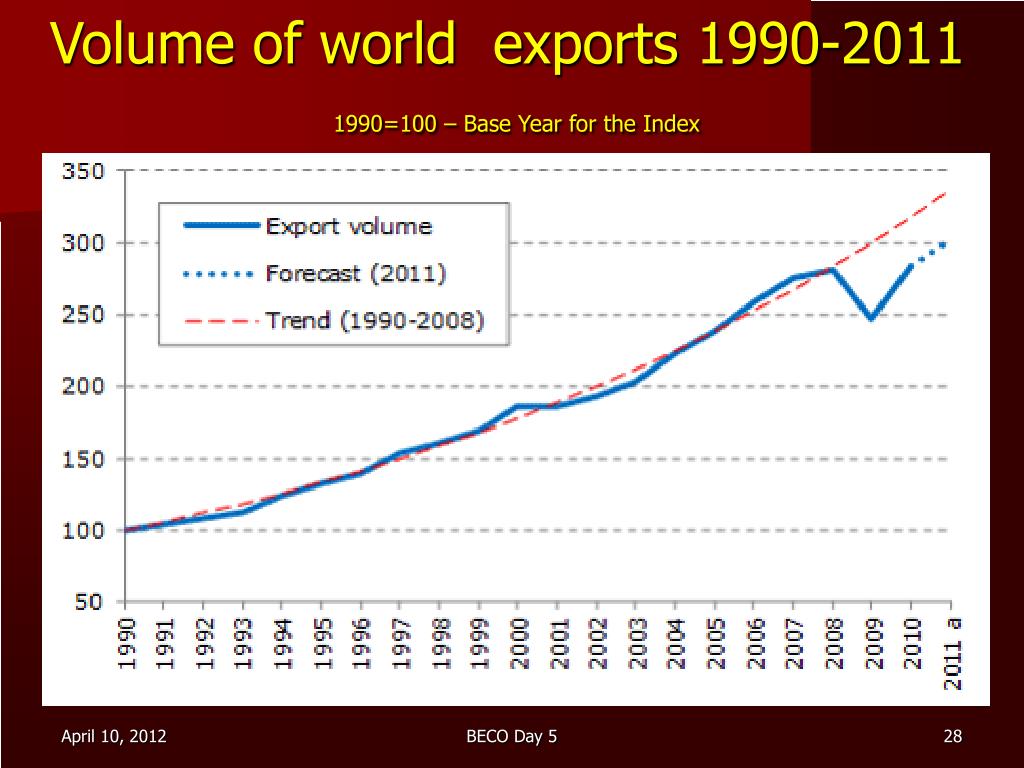 Volume of world exports 1990-2011

1990=100 – Base Year for the Index

350
300
250
200
150
100
50

Export volume
Forecast (2011)
Trend (1990-2008)

1990 1991 1992 1993 1994 1995 1996 1997 1998 1999 2000 2001 2002 2003 2004 2005 2006 2007 2008 2009 2010 2011 a

April 10, 2012

BECO Day 5

28